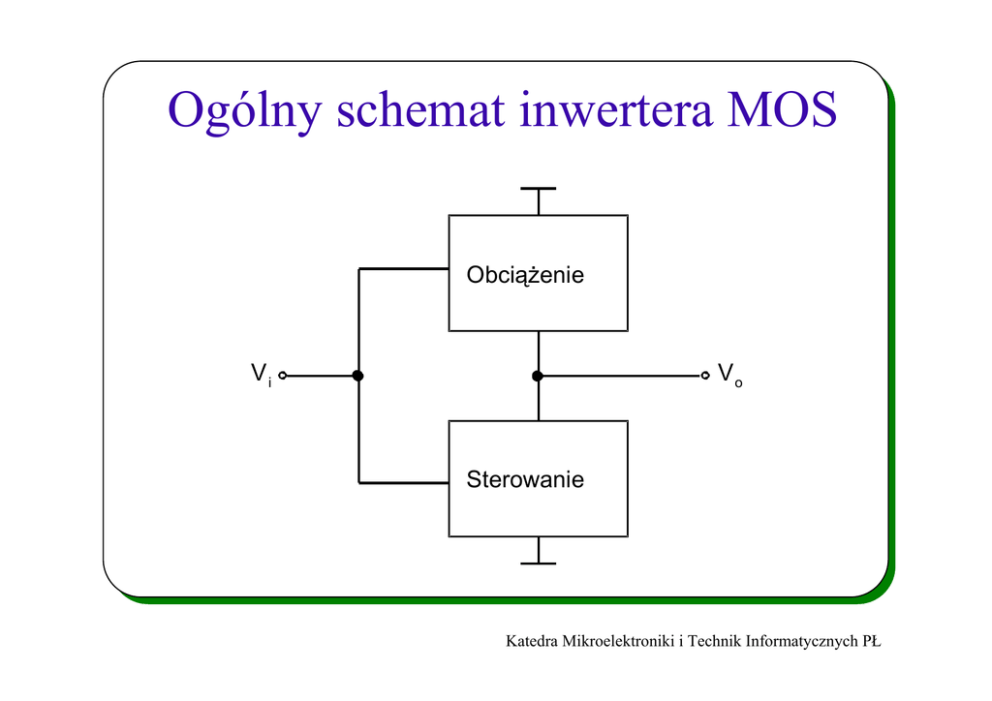 Ogólny schemat inwertera MOS

Obciążenie

$V_i$

$V_o$

Sterowanie

Katedra Mikroelektroniki i Technik Informatycznych PŁ